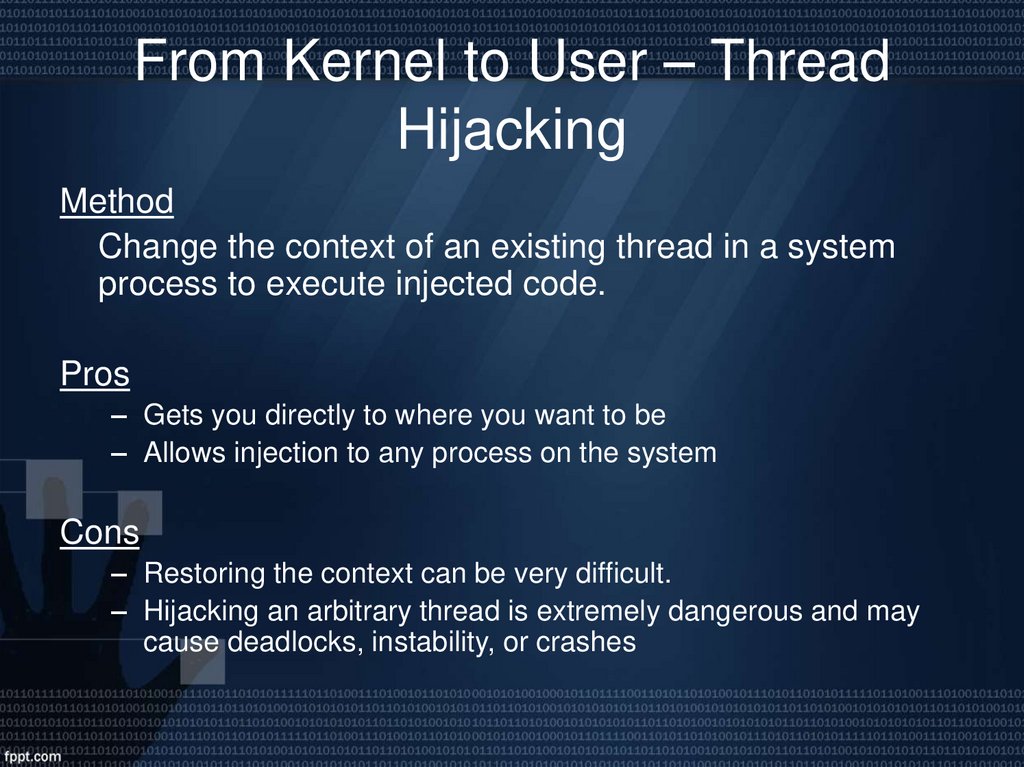 From Kernel to User – Thread Hijacking

Method

Change the context of an existing thread in a system process to execute injected code.

Pros

– Gets you directly to where you want to be
– Allows injection to any process on the system

Cons

– Restoring the context can be very difficult.
– Hijacking an arbitrary thread is extremely dangerous and may cause deadlocks, instability, or crashes

fppt.com